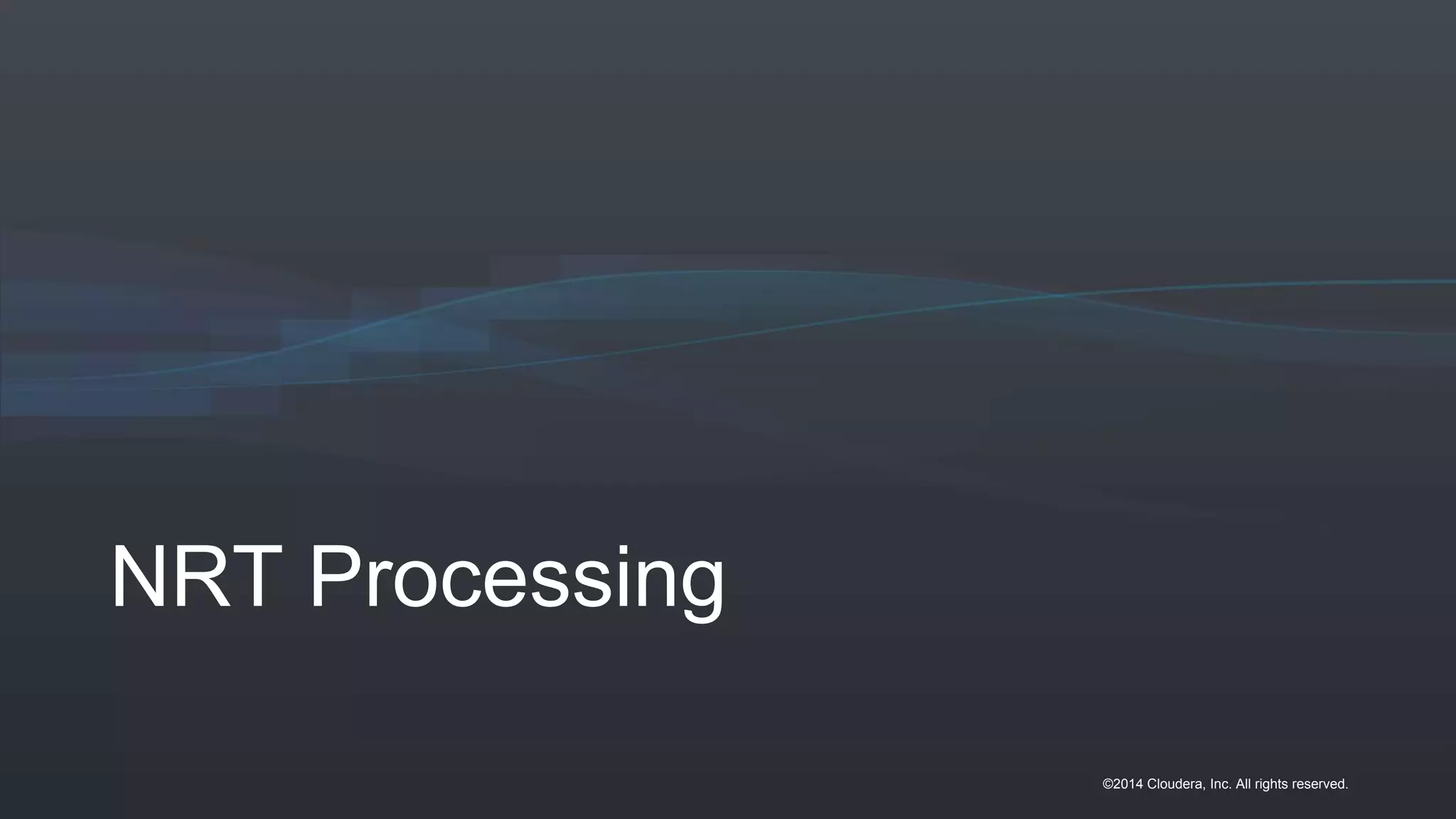 NRT Processing

©2014 Cloudera, Inc. All rights reserved.